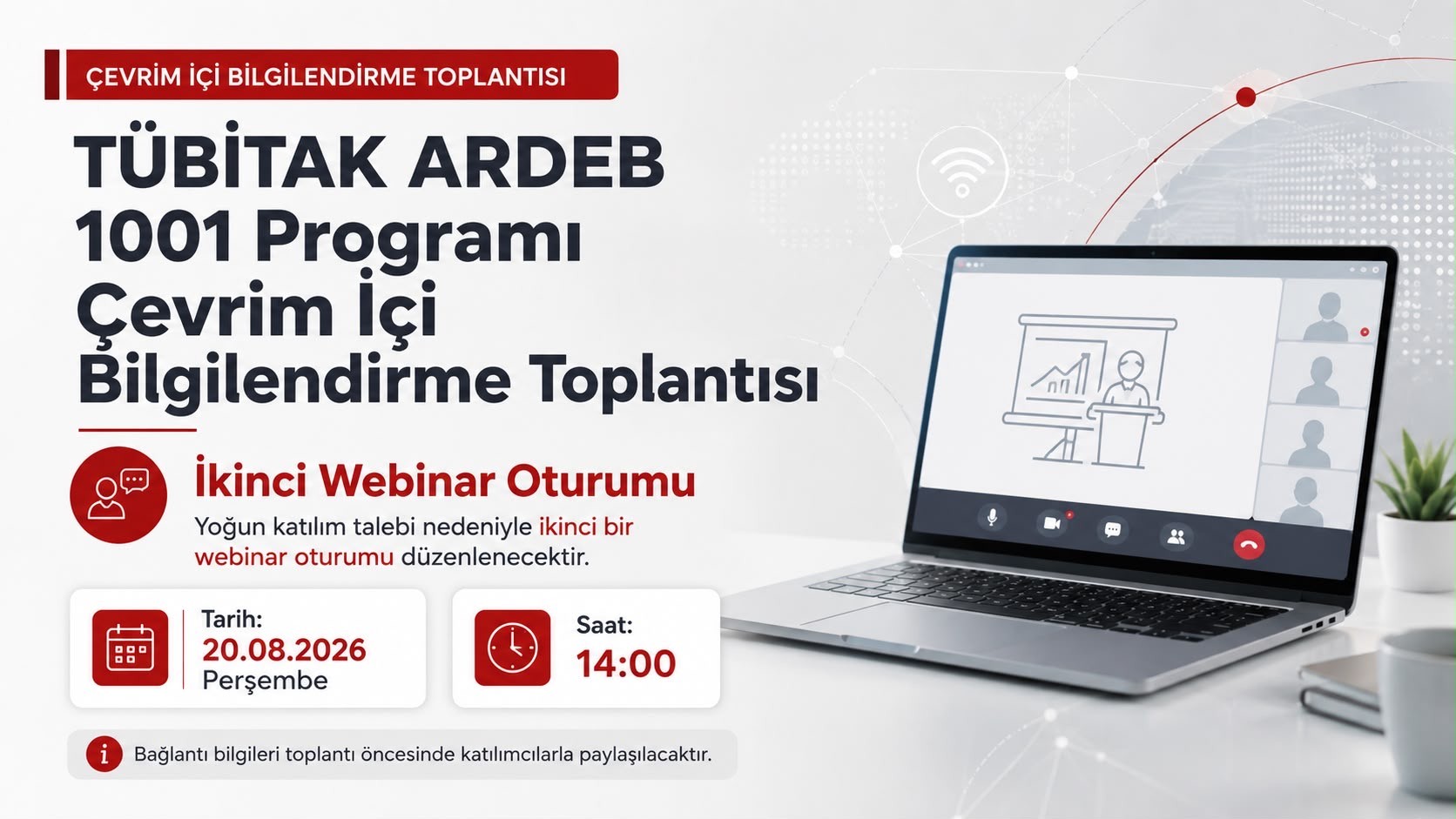 ÇEVRİM İÇİ BİLGİLENDİRME TOPLANTISI

TÜBİTAK ARDEB 1001 Programı Çevrim İçi Bilgilendirme Toplantısı

İkinci Webinar Oturumu

Yoğun katılım talebi nedeniyle ikinci bir webinar oturumu düzenlenecektir.

Tarih:
20.08.2026
Perşembe

Saat:
14:00

Bağlantı bilgileri toplantı öncesinde katılımcılarla paylaşılacaktır.